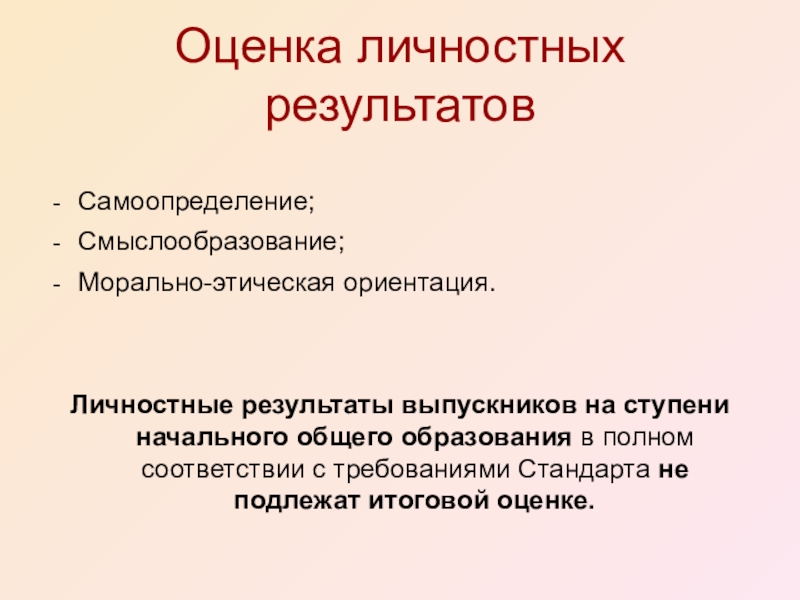 Оценка личностных результатов

- Самоопределение;
- Смыслообразование;
- Морально-этическая ориентация.

Личностные результаты выпускников на ступени начального общего образования в полном соответствии с требованиями Стандарта не подлежат итоговой оценке.